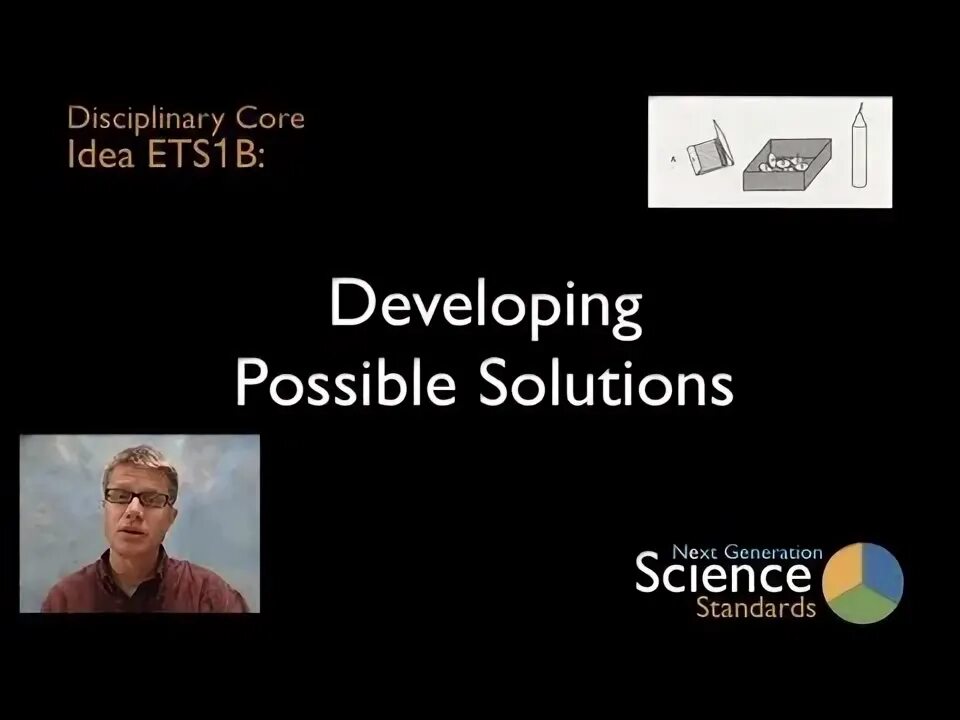 Disciplinary Core Idea ETS1B:

A

Developing Possible Solutions

Next Generation Science Standards